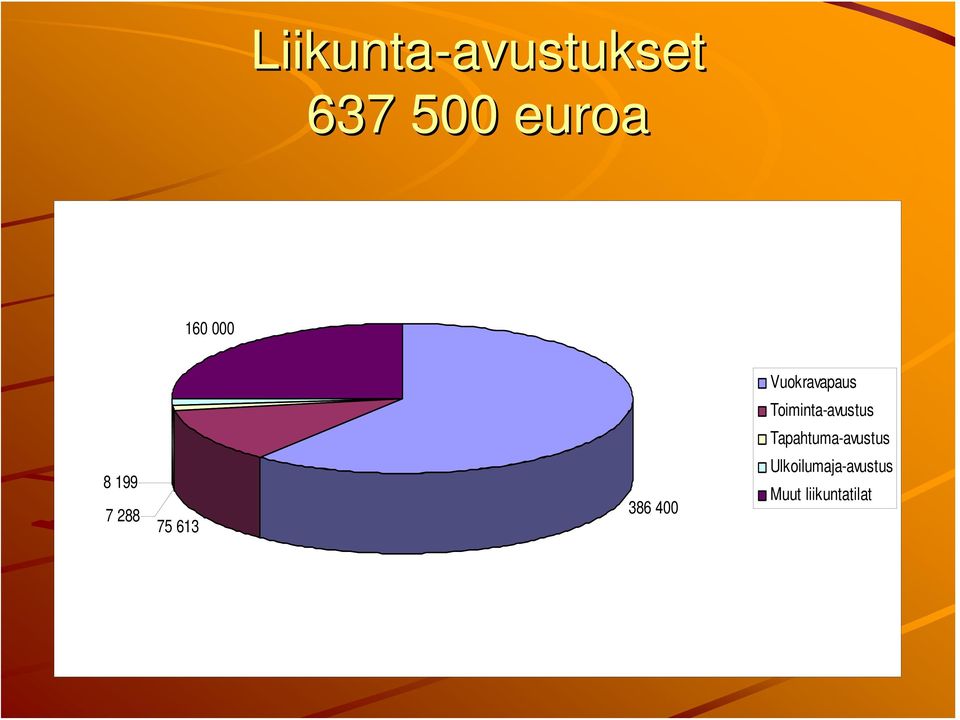 Liikunta-avustukset
637 500 euroa

160 000

8 199

7 288

75 613

386 400

Vuokravapaus
Toiminta-avustus
Tapahtuma-avustus
Ulkoilumaja-avustus
Muut liikuntatilat